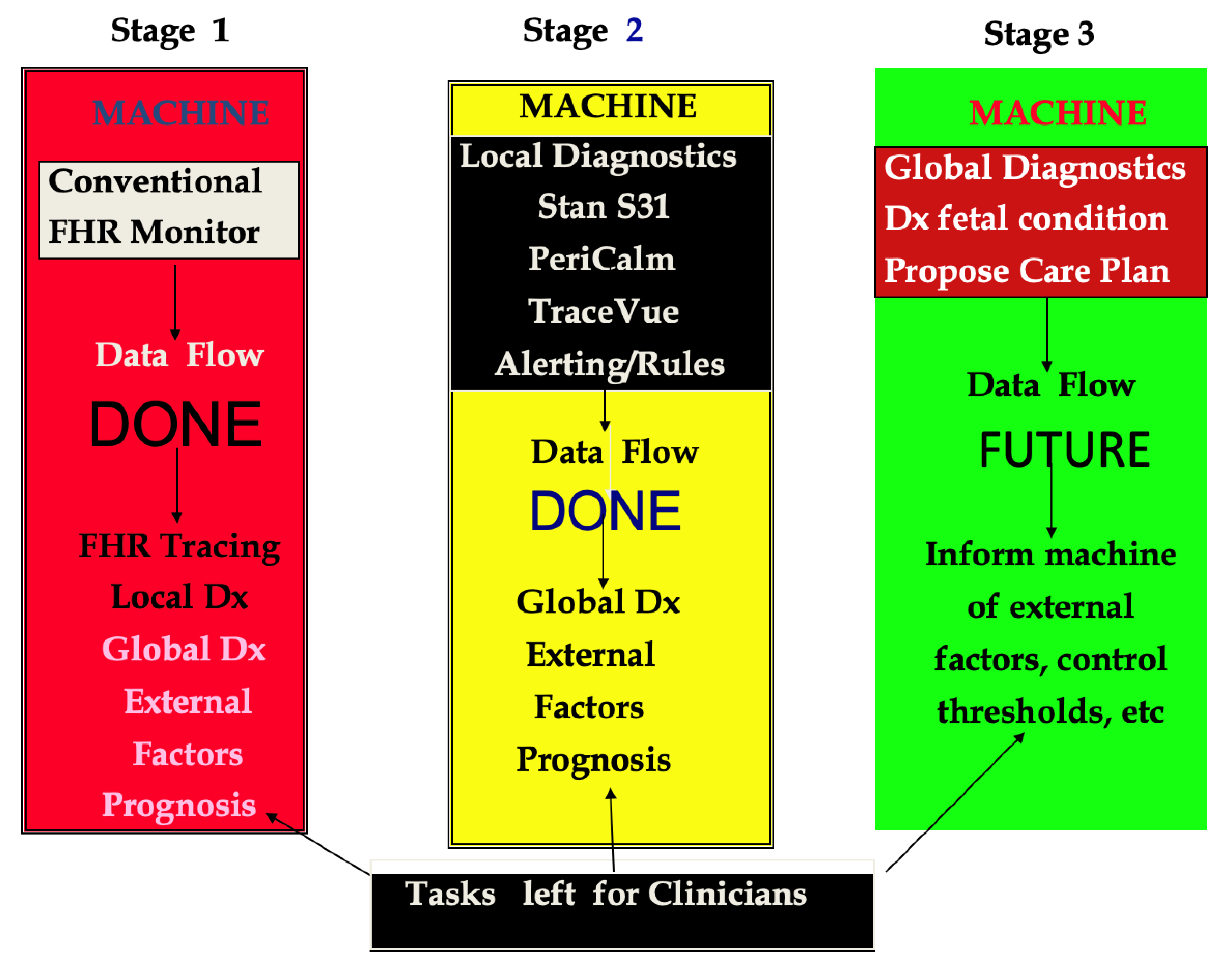 Stage 1

MACHINE

Conventional FHR Monitor

Data Flow

DONE

FHR Tracing

Local Dx

Global Dx

External Factors

Prognosis

Stage 2

MACHINE

Local Diagnostics

Stan S31

PeriCalm

TraceVue

Alerting/Rules

Data Flow

DONE

Global Dx

External Factors

Prognosis

Stage 3

MACHINE

Global Diagnostics

Dx fetal condition

Propose Care Plan

Data Flow

FUTURE

Inform machine of external factors, control thresholds, etc

Tasks left for Clinicians